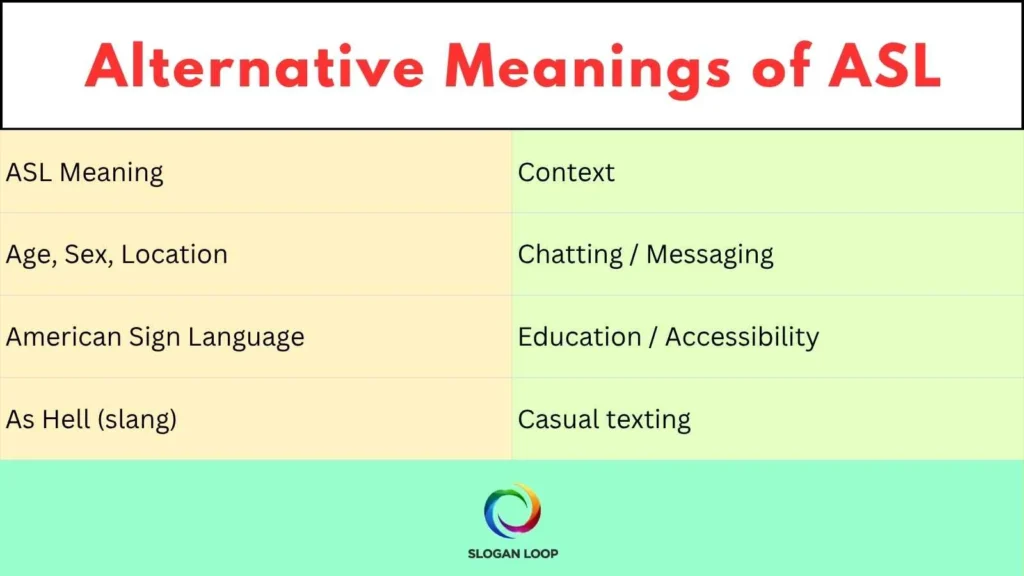 Alternative Meanings of ASL

| ASL Meaning | Context |
|---|---|
| Age, Sex, Location | Chatting / Messaging |
| American Sign Language | Education / Accessibility |
| As Hell (slang) | Casual texting |

SLOGAN LOOP